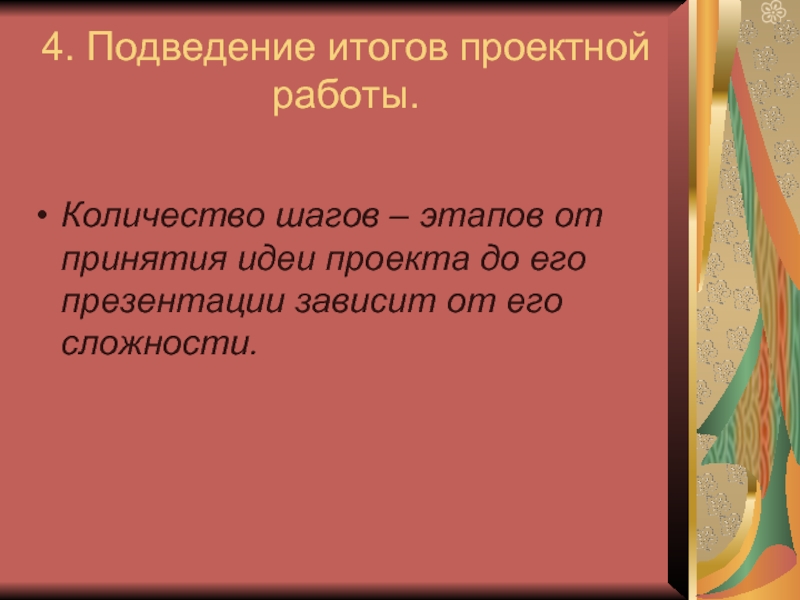 4. Подведение итогов проектной работы.

• Количество шагов – этапов от принятия идеи проекта до его презентации зависит от его сложности.